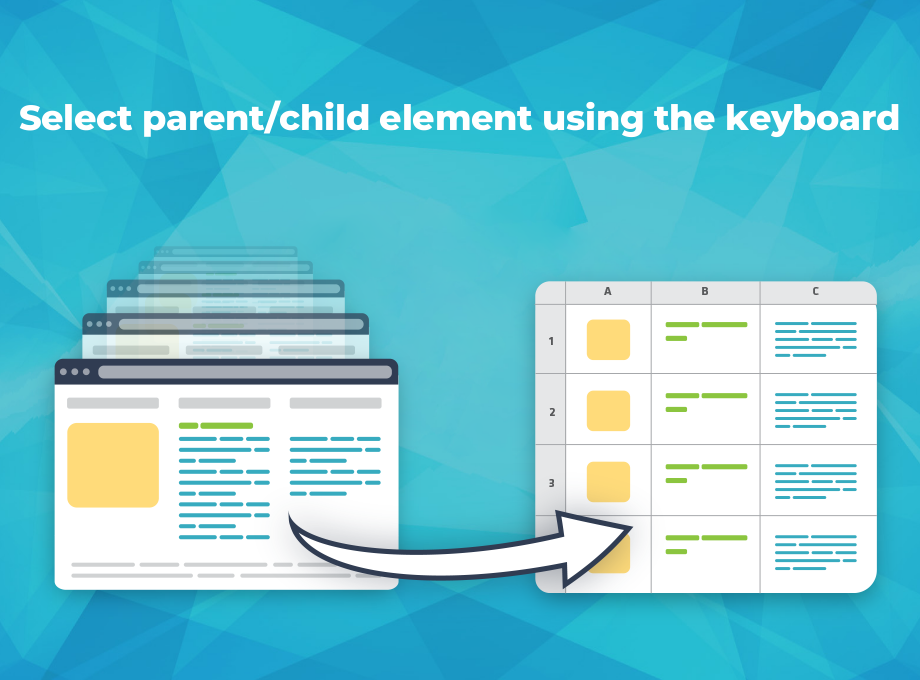 Select parent/child element using the keyboard

|   | A | B | C |
|---|---|---|---|
| 1 |   |   |   |
| 2 |   |   |   |
| 3 |   |   |   |
|   |   |   |   |